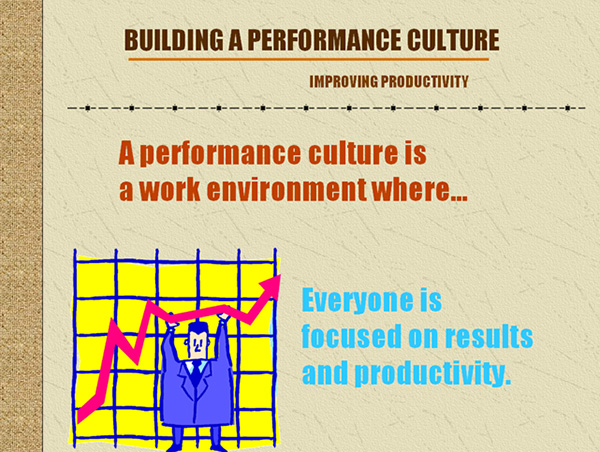 BUILDING A PERFORMANCE CULTURE

IMPROVING PRODUCTIVITY

A performance culture is a work environment where...

Everyone is focused on results and productivity.